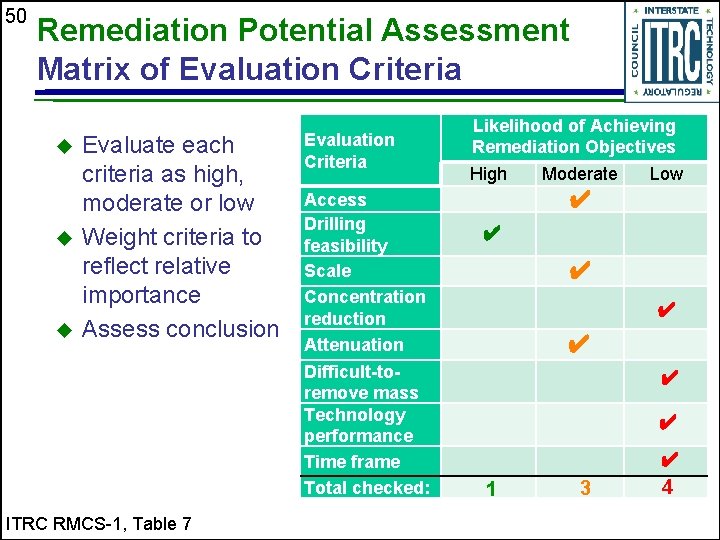 50

Remediation Potential Assessment
Matrix of Evaluation Criteria

INTERSTATE TECHNOLOGY REGULATORY COUNCIL ITRC

◆ Evaluate each criteria as high, moderate or low
◆ Weight criteria to reflect relative importance
◆ Assess conclusion

| Evaluation Criteria | Likelihood of Achieving Remediation Objectives | | |
|---|---|---|---|
| | High | Moderate | Low |
| Access | | ✔ | |
| Drilling feasibility | ✔ | | |
| Scale | | ✔ | |
| Concentration reduction | | | ✔ |
| Attenuation | | ✔ | |
| Difficult-to-remove mass | | | ✔ |
| Technology performance | | | ✔ |
| Time frame | | | ✔ |
| Total checked: | 1 | 3 | 4 |

ITRC RMCS-1, Table 7